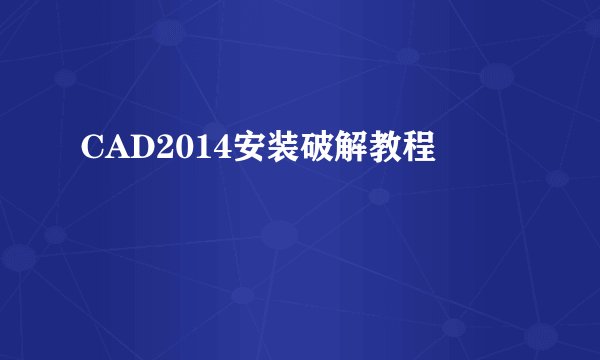 CAD2014安装破解教程